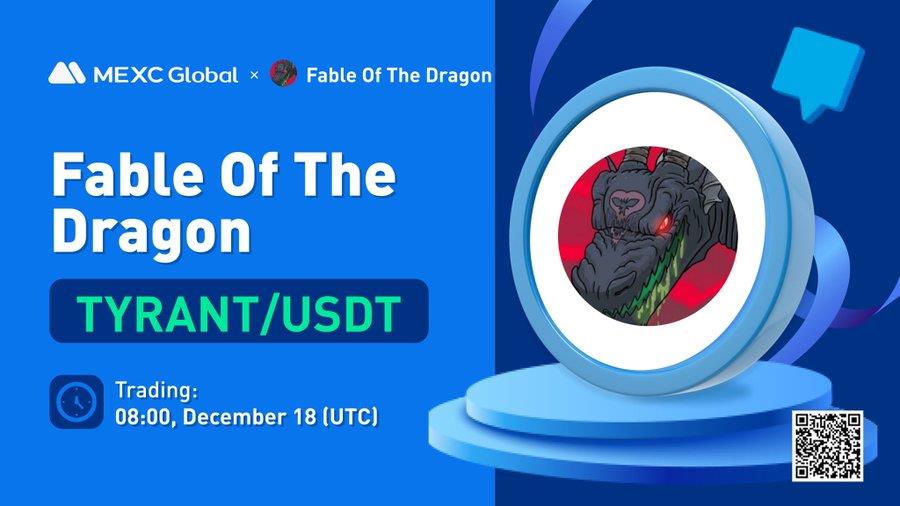 MEXC Global × Fable Of The Dragon

Fable Of The Dragon

TYRANT/USDT

Trading:
08:00, December 18 (UTC)